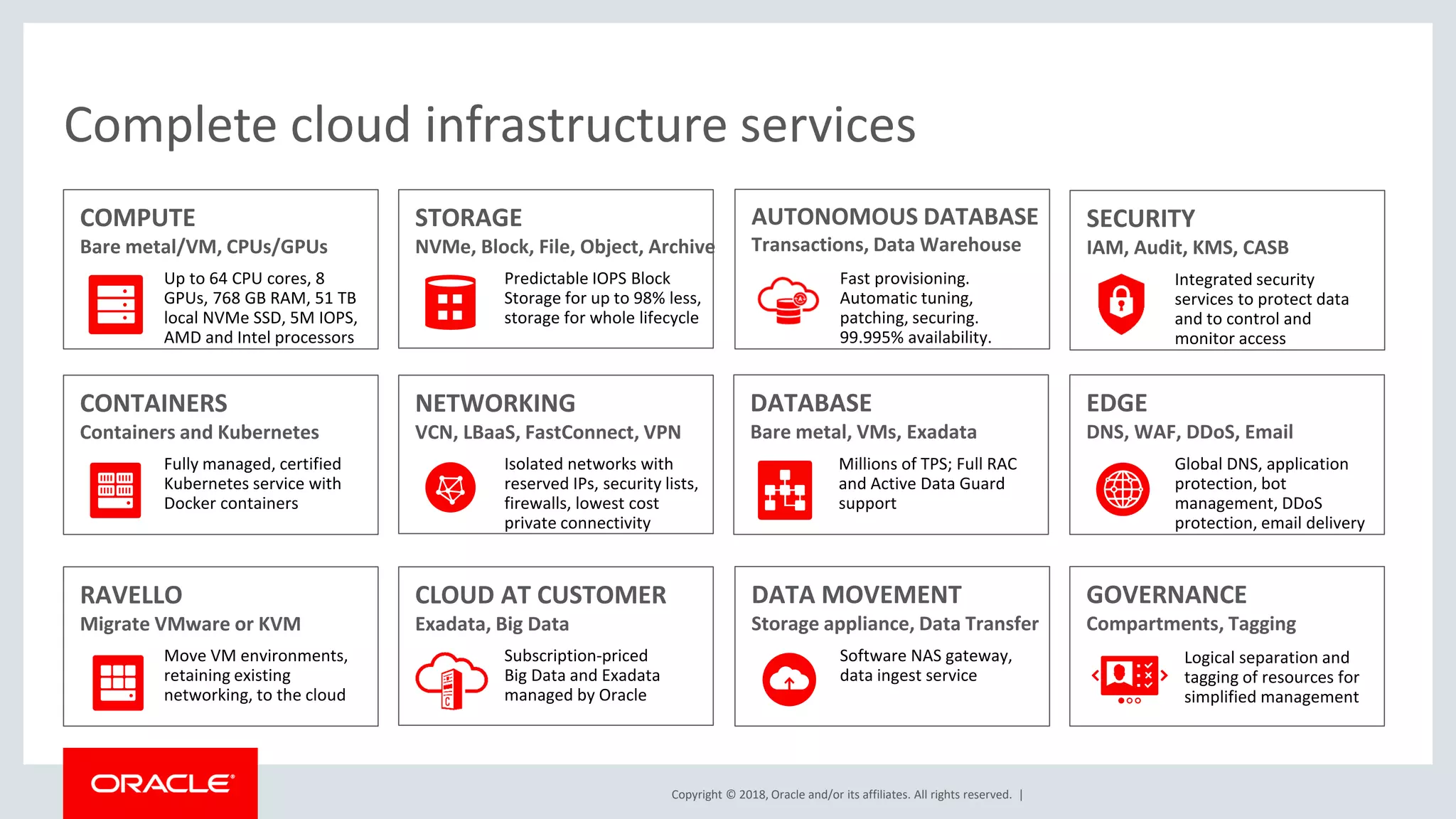 Complete cloud infrastructure services

COMPUTE
Bare metal/VM, CPUs/GPUs
Up to 64 CPU cores, 8 GPUs, 768 GB RAM, 51 TB local NVMe SSD, 5M IOPS, AMD and Intel processors

STORAGE
NVMe, Block, File, Object, Archive
Predictable IOPS Block Storage for up to 98% less, storage for whole lifecycle

AUTONOMOUS DATABASE
Transactions, Data Warehouse
Fast provisioning. Automatic tuning, patching, securing. 99.995% availability.

SECURITY
IAM, Audit, KMS, CASB
Integrated security services to protect data and to control and monitor access

CONTAINERS
Containers and Kubernetes
Fully managed, certified Kubernetes service with Docker containers

NETWORKING
VCN, LBaaS, FastConnect, VPN
Isolated networks with reserved IPs, security lists, firewalls, lowest cost private connectivity

DATABASE
Bare metal, VMs, Exadata
Millions of TPS; Full RAC and Active Data Guard support

EDGE
DNS, WAF, DDoS, Email
Global DNS, application protection, bot management, DDoS protection, email delivery

RAVELLO
Migrate VMware or KVM
Move VM environments, retaining existing networking, to the cloud

CLOUD AT CUSTOMER
Exadata, Big Data
Subscription-priced Big Data and Exadata managed by Oracle

DATA MOVEMENT
Storage appliance, Data Transfer
Software NAS gateway, data ingest service

GOVERNANCE
Compartments, Tagging
Logical separation and tagging of resources for simplified management

ORACLE

Copyright © 2018, Oracle and/or its affiliates. All rights reserved. |